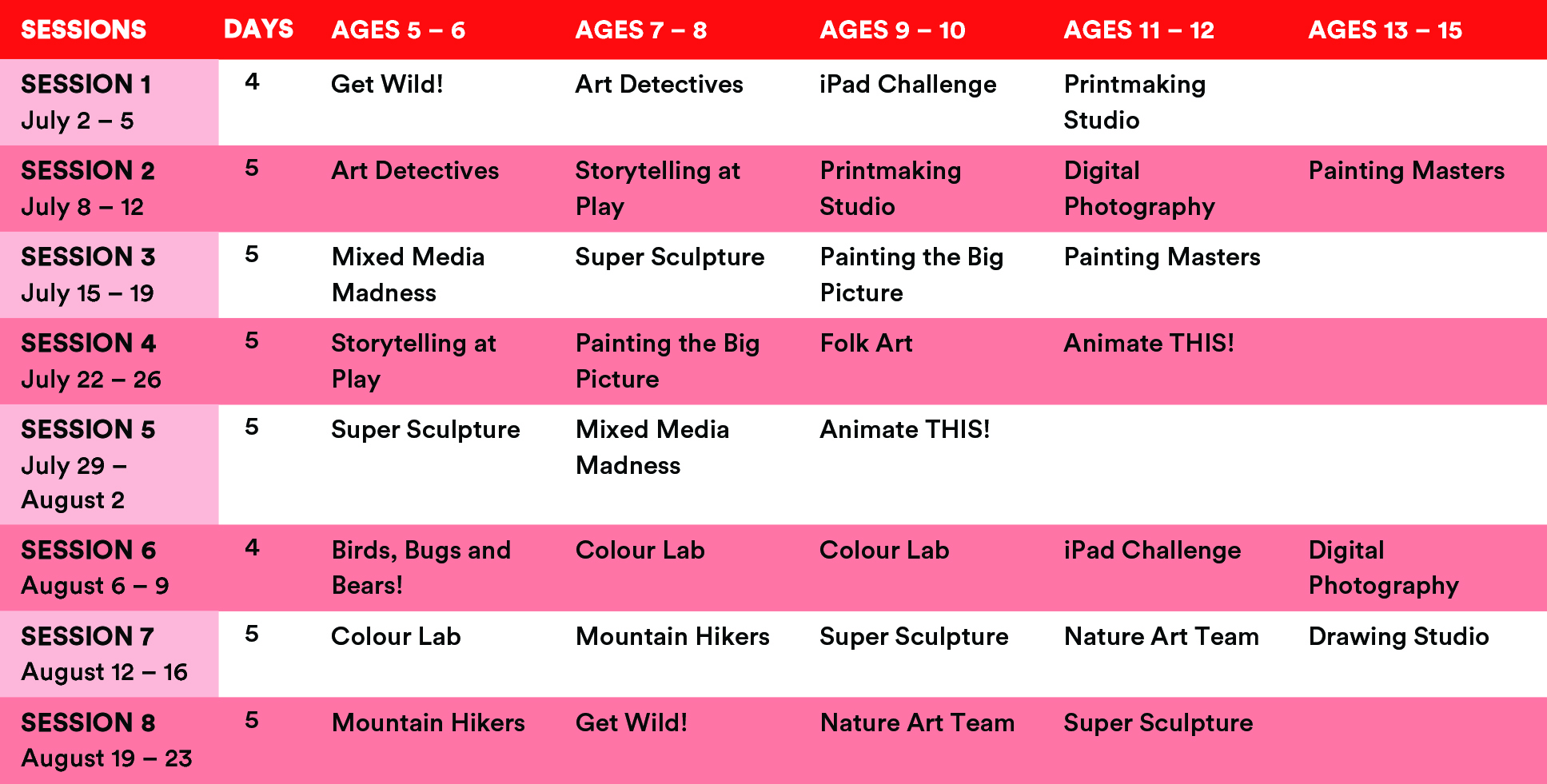 | SESSIONS | DAYS | AGES 5 – 6 | AGES 7 – 8 | AGES 9 – 10 | AGES 11 – 12 | AGES 13 – 15 |
|---|---|---|---|---|---|---|
| SESSION 1 July 2 – 5 | 4 | Get Wild! | Art Detectives | iPad Challenge | Printmaking Studio | |
| SESSION 2 July 8 – 12 | 5 | Art Detectives | Storytelling at Play | Printmaking Studio | Digital Photography | Painting Masters |
| SESSION 3 July 15 – 19 | 5 | Mixed Media Madness | Super Sculpture | Painting the Big Picture | Painting Masters | |
| SESSION 4 July 22 – 26 | 5 | Storytelling at Play | Painting the Big Picture | Folk Art | Animate THIS! | |
| SESSION 5 July 29 – August 2 | 5 | Super Sculpture | Mixed Media Madness | Animate THIS! | | |
| SESSION 6 August 6 – 9 | 4 | Birds, Bugs and Bears! | Colour Lab | Colour Lab | iPad Challenge | Digital Photography |
| SESSION 7 August 12 – 16 | 5 | Colour Lab | Mountain Hikers | Super Sculpture | Nature Art Team | Drawing Studio |
| SESSION 8 August 19 – 23 | 5 | Mountain Hikers | Get Wild! | Nature Art Team | Super Sculpture | |